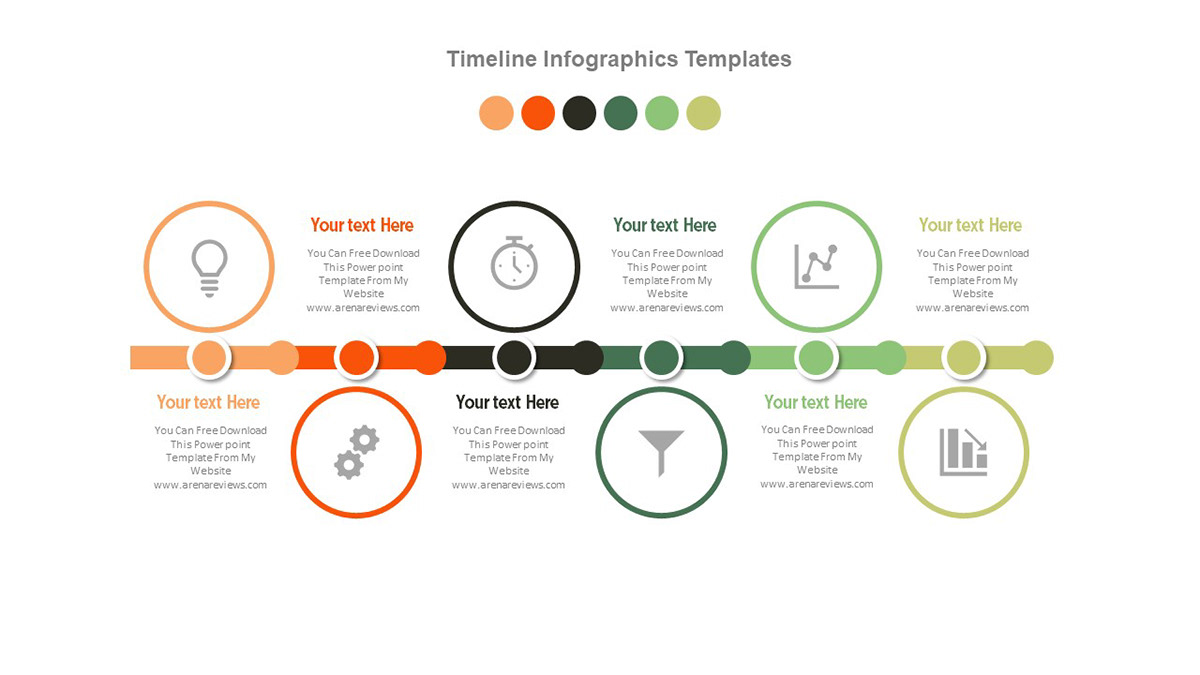 Timeline Infographics Templates

Your text Here
You Can Free Download This Power point Template From My Website www.arenareviews.com

Your text Here
You Can Free Download This Power point Template From My Website www.arenareviews.com

Your text Here
You Can Free Download This Power point Template From My Website www.arenareviews.com

Your text Here
You Can Free Download This Power point Template From My Website www.arenareviews.com

Your text Here
You Can Free Download This Power point Template From My Website www.arenareviews.com

Your text Here
You Can Free Download This Power point Template From My Website www.arenareviews.com